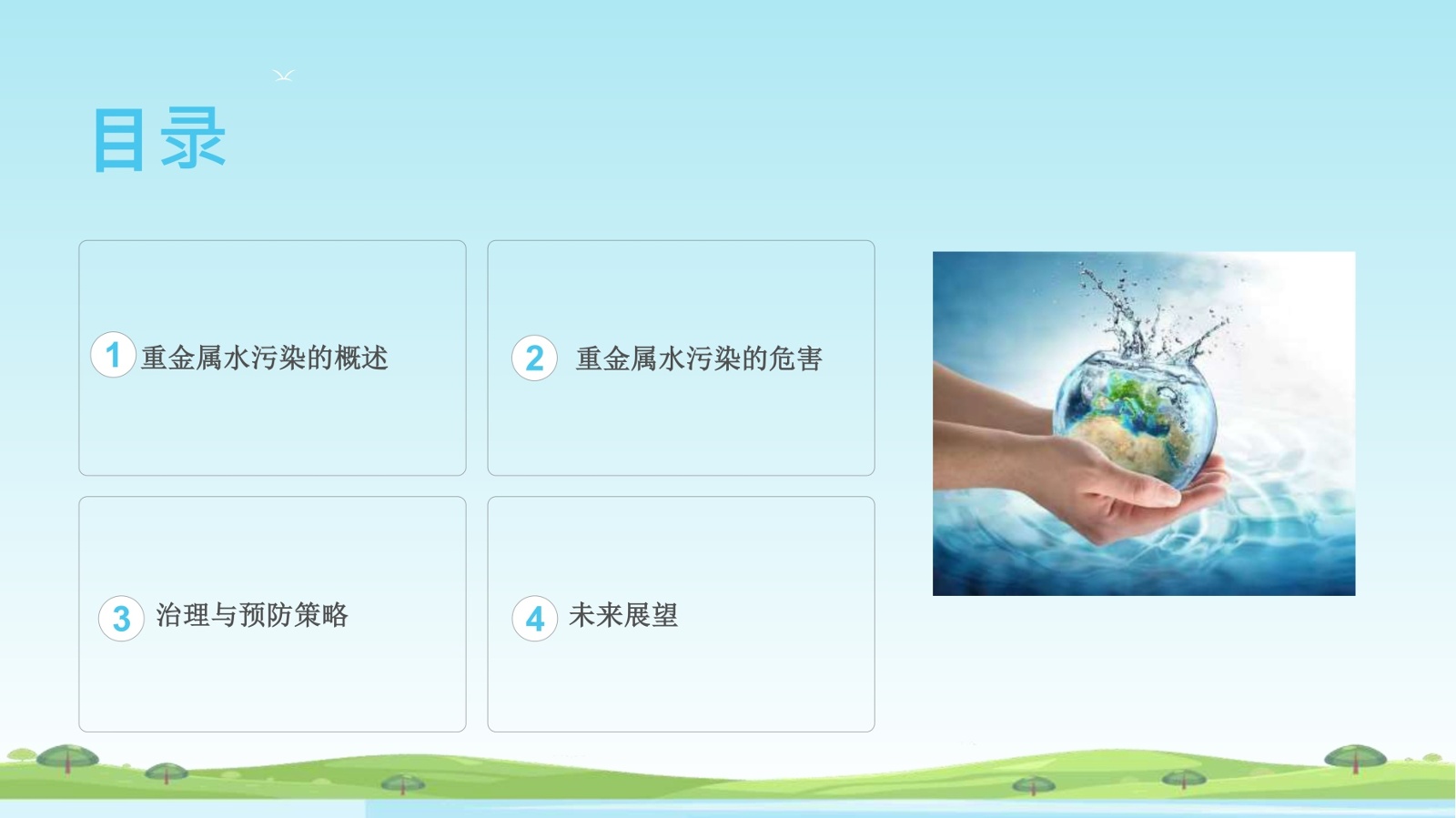 目录

1 重金属水污染的概述

2 重金属水污染的危害

3 治理与预防策略

4 未来展望